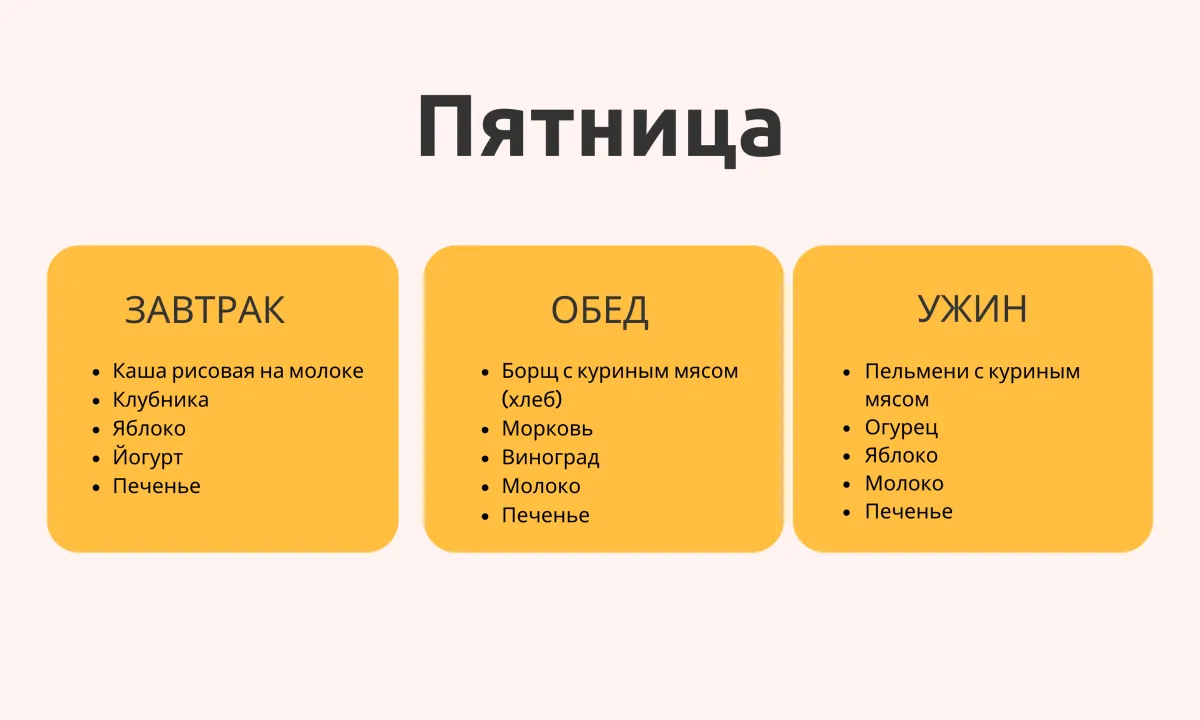 Пятница

ЗАВТРАК

- Каша рисовая на молоке
- Клубника
- Яблоко
- Йогурт
- Печенье

ОБЕД

- Борщ с куриным мясом (хлеб)
- Морковь
- Виноград
- Молоко
- Печенье

УЖИН

- Пельмени с куриным мясом
- Огурец
- Яблоко
- Молоко
- Печенье